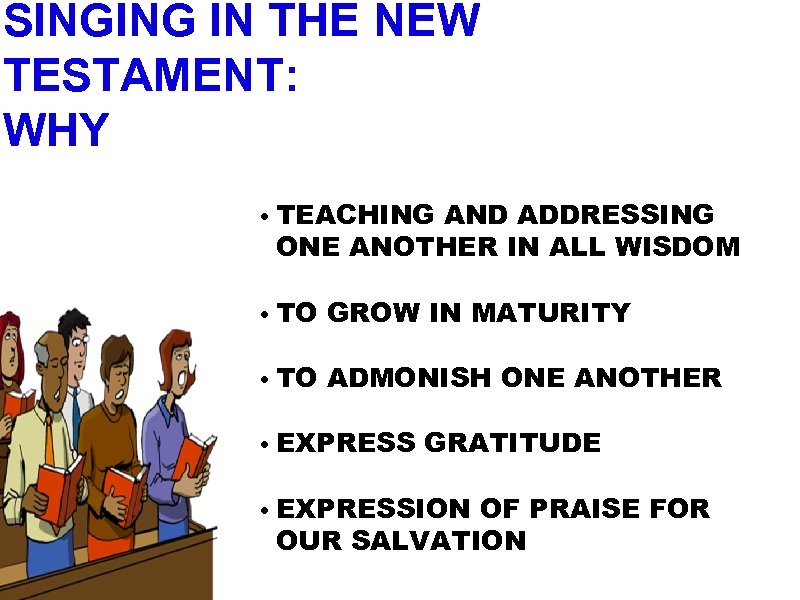 SINGING IN THE NEW TESTAMENT: WHY

• TEACHING AND ADDRESSING ONE ANOTHER IN ALL WISDOM

• TO GROW IN MATURITY

• TO ADMONISH ONE ANOTHER

• EXPRESS GRATITUDE

• EXPRESSION OF PRAISE FOR OUR SALVATION